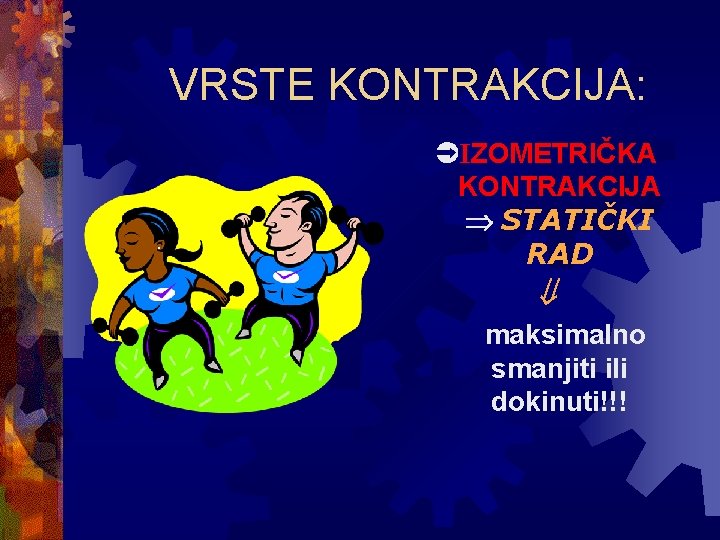 VRSTE KONTRAKCIJA:

➲IZOMETRIČKA KONTRAKCIJA
$\Rightarrow$ STATIČKI RAD
$\Downarrow$
maksimalno smanjiti ili dokinuti!!!